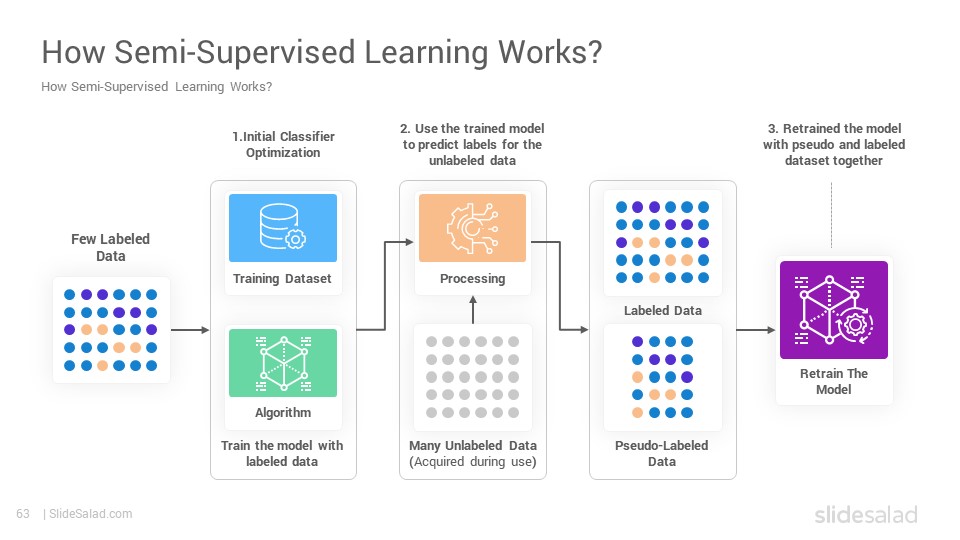 How Semi-Supervised Learning Works?

How Semi-Supervised Learning Works?

Few Labeled Data

1.Initial Classifier Optimization

Training Dataset

Algorithm

Train the model with labeled data

2. Use the trained model to predict labels for the unlabeled data

Processing

Many Unlabeled Data (Acquired during use)

Labeled Data

Pseudo-Labeled Data

3. Retrained the model with pseudo and labeled dataset together

Retrain The Model

63 | SlideSalad.com

slidesalad